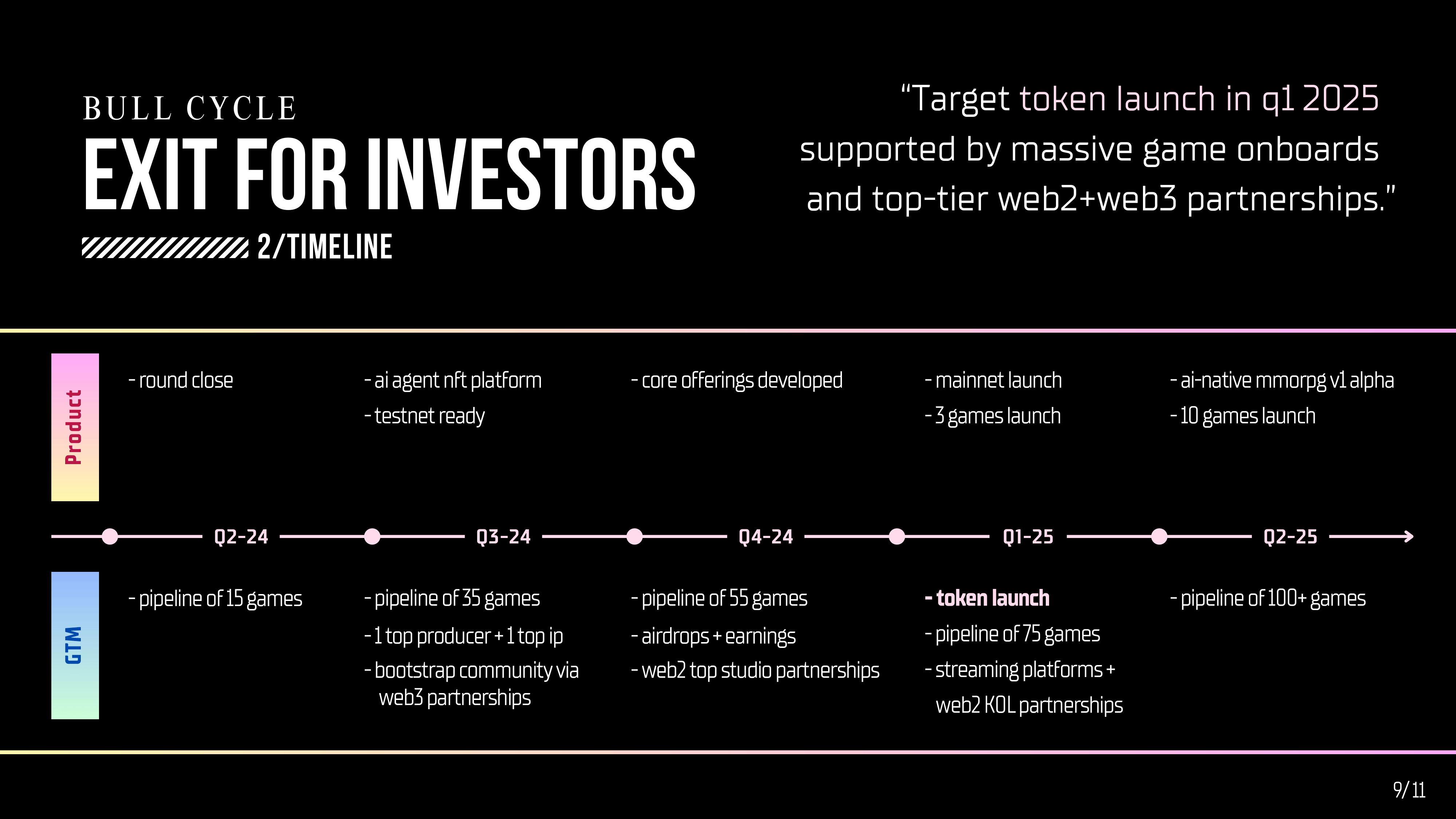 BULL CYCLE

EXIT FOR INVESTORS

2/TIMELINE

"Target token launch in q1 2025 supported by massive game onboards and top-tier web2+web3 partnerships."

Product

- round close

- ai agent nft platform
- testnet ready

- core offerings developed

- mainnet launch
- 3 games launch

- ai-native mmorpg v1 alpha
- 10 games launch

Q2-24 Q3-24 Q4-24 Q1-25 Q2-25

GTM

- pipeline of 15 games

- pipeline of 35 games
- 1 top producer + 1 top ip
- bootstrap community via web3 partnerships

- pipeline of 55 games
- airdrops + earnings
- web2 top studio partnerships

- token launch
- pipeline of 75 games
- streaming platforms + web2 KOL partnerships

- pipeline of 100+ games

9/11